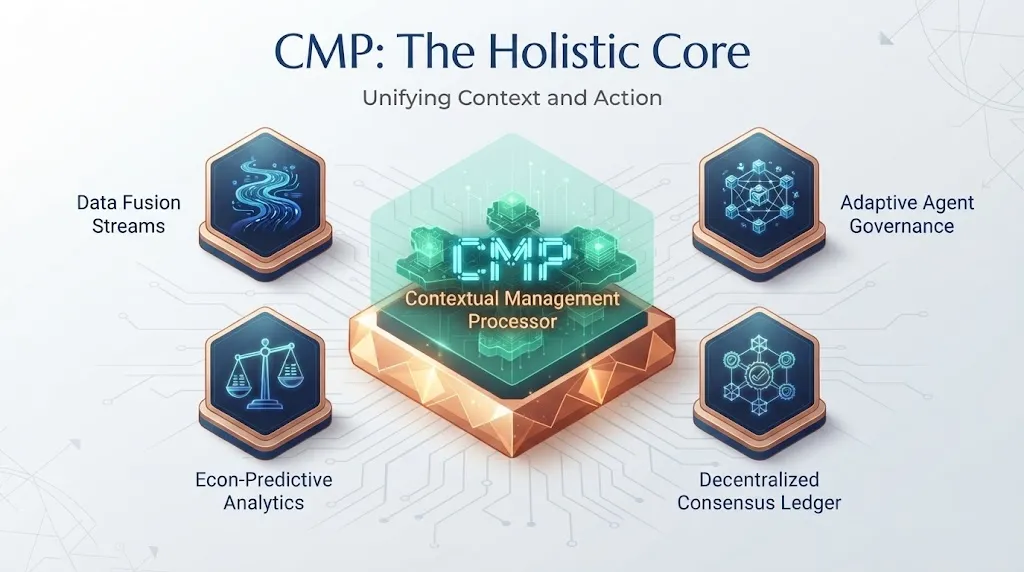 CMP: The Holistic Core

Unifying Context and Action

Data Fusion Streams

Adaptive Agent Governance

CMP

Contextual Management Processor

Econ-Predictive Analytics

Decentralized Consensus Ledger